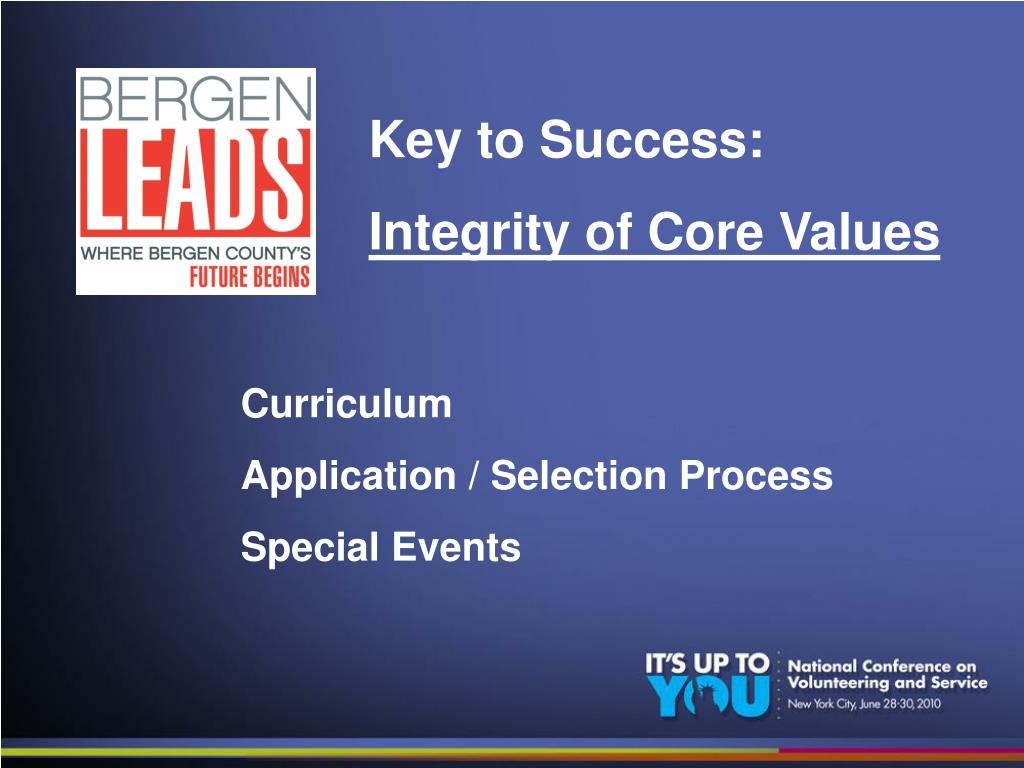 BERGEN
LEADS
WHERE BERGEN COUNTY'S
FUTURE BEGINS

Key to Success:
Integrity of Core Values

Curriculum
Application / Selection Process
Special Events

IT'S UP TO YOU
National Conference on Volunteering and Service
New York City, June 28-30, 2010